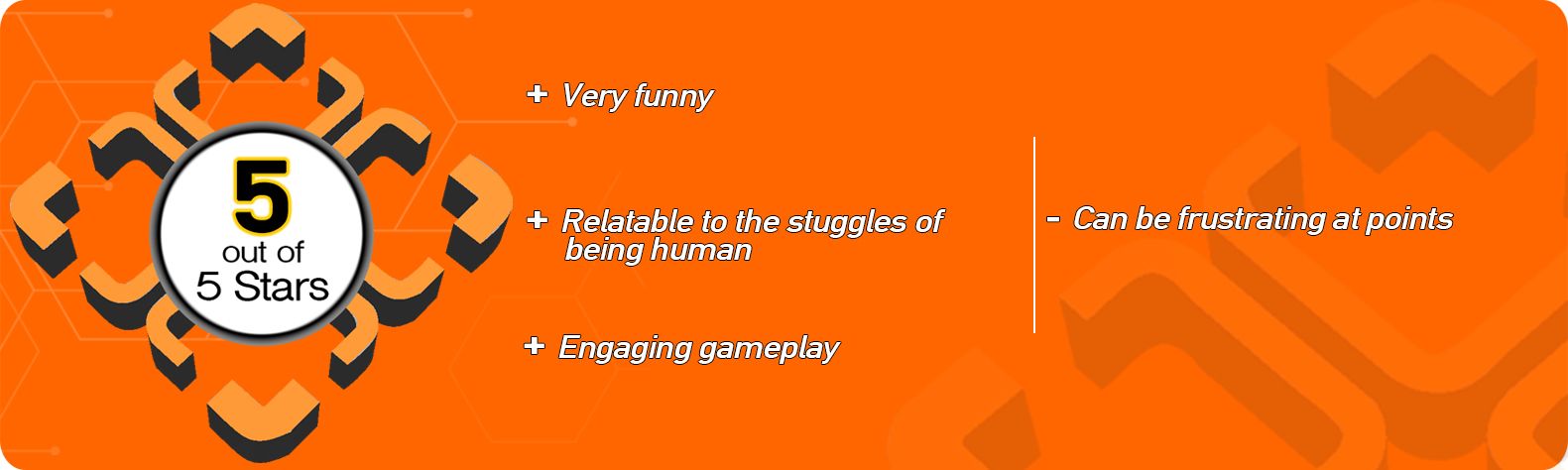 5
out of
5 Stars

+ Very funny

+ Relatable to the stuggles of being human

+ Engaging gameplay

- Can be frustrating at points